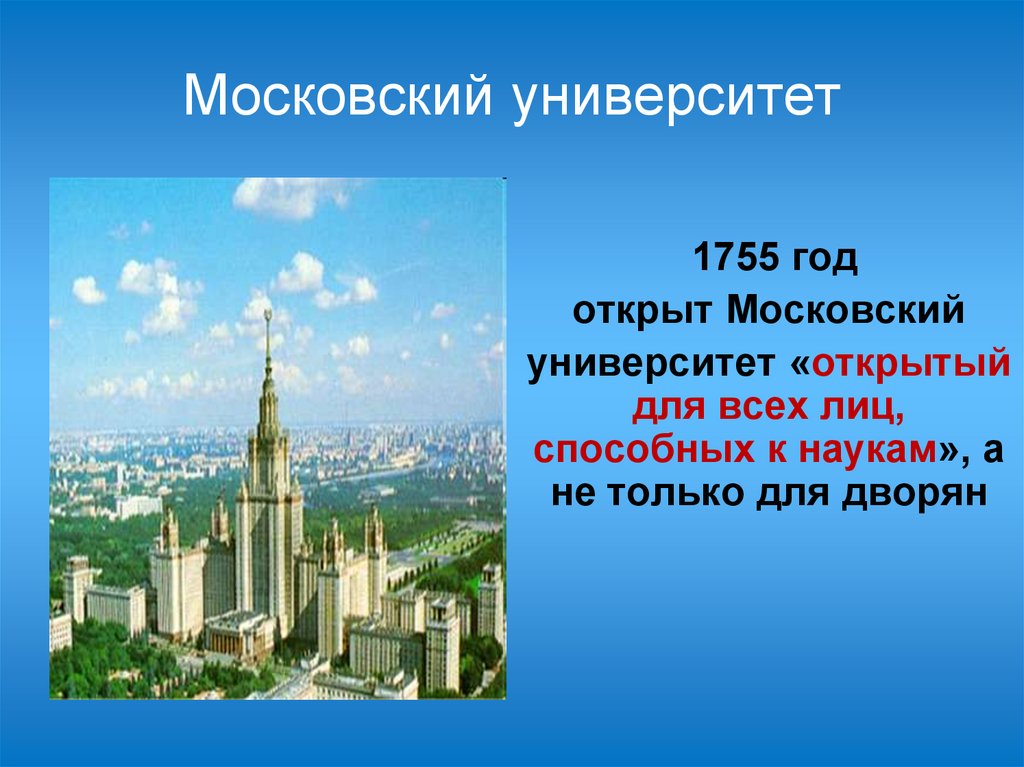 Московский университет

1755 год открыт Московский университет «открытый для всех лиц, способных к наукам», а не только для дворян